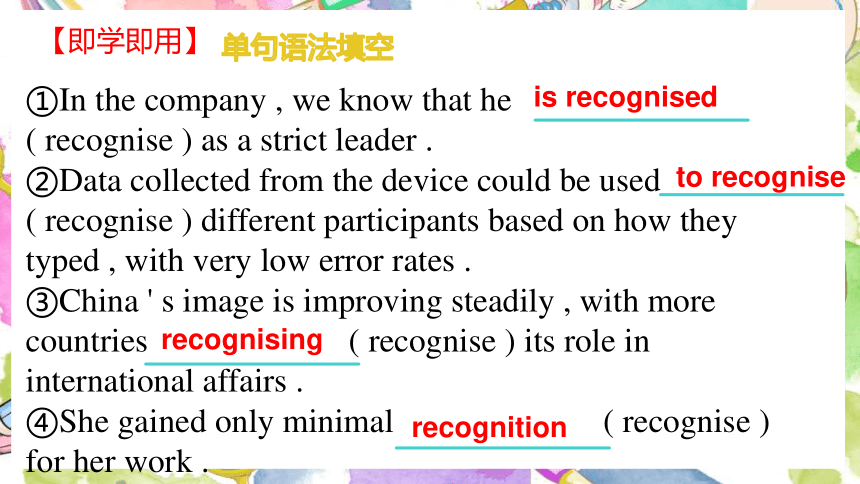 【即学即用】 单句语法填空

①In the company , we know that he is recognised ( recognise ) as a strict leader .

②Data collected from the device could be used to recognise ( recognise ) different participants based on how they typed , with very low error rates .

③China ' s image is improving steadily , with more countries recognising ( recognise ) its role in international affairs .

④She gained only minimal recognition ( recognise ) for her work .